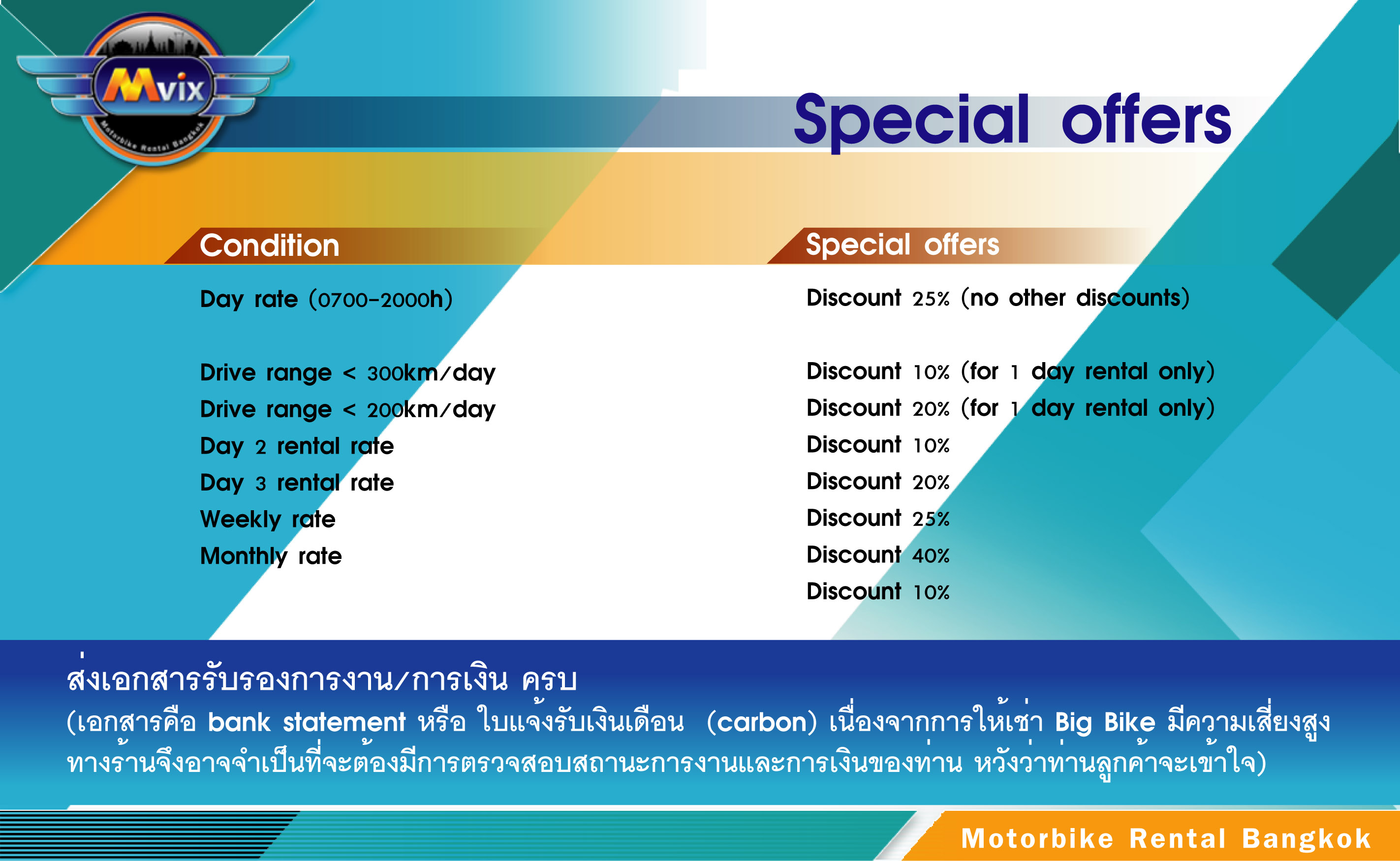 Mvix
Motorbike Rental Bangkok

Special offers

| Condition | Special offers |
|---|---|
| Day rate (0700-2000h) | Discount 25% (no other discounts) |
| Drive range < 300km/day | Discount 10% (for 1 day rental only) |
| Drive range < 200km/day | Discount 20% (for 1 day rental only) |
| Day 2 rental rate | Discount 10% |
| Day 3 rental rate | Discount 20% |
| Weekly rate | Discount 25% |
| Monthly rate | Discount 40% |
| | Discount 10% |

ส่งเอกสารรับรองการงาน/การเงิน ครบ
(เอกสารคือ bank statement หรือ ใบแจ้งรับเงินเดือน (carbon) เนื่องจากการให้เช่า Big Bike มีความเสี่ยงสูง ทางร้านจึงอาจจำเป็นที่จะต้องมีการตรวจสอบสถานะการงานและการเงินของท่าน หวังว่าท่านลูกค้าจะเข้าใจ)

Motorbike Rental Bangkok